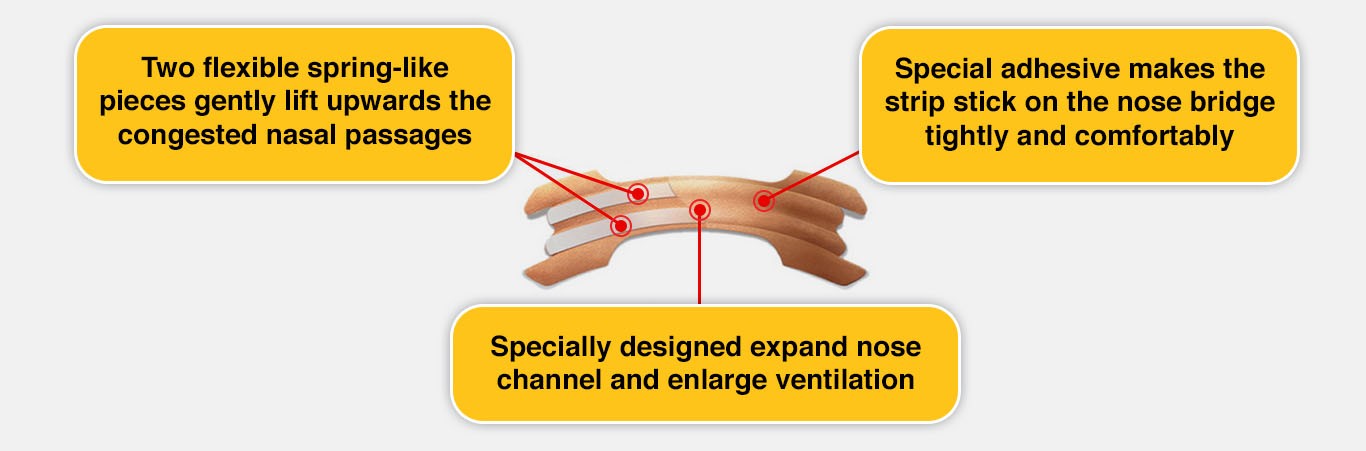 Two flexible spring-like pieces gently lift upwards the congested nasal passages

Special adhesive makes the strip stick on the nose bridge tightly and comfortably

Specially designed expand nose channel and enlarge ventilation